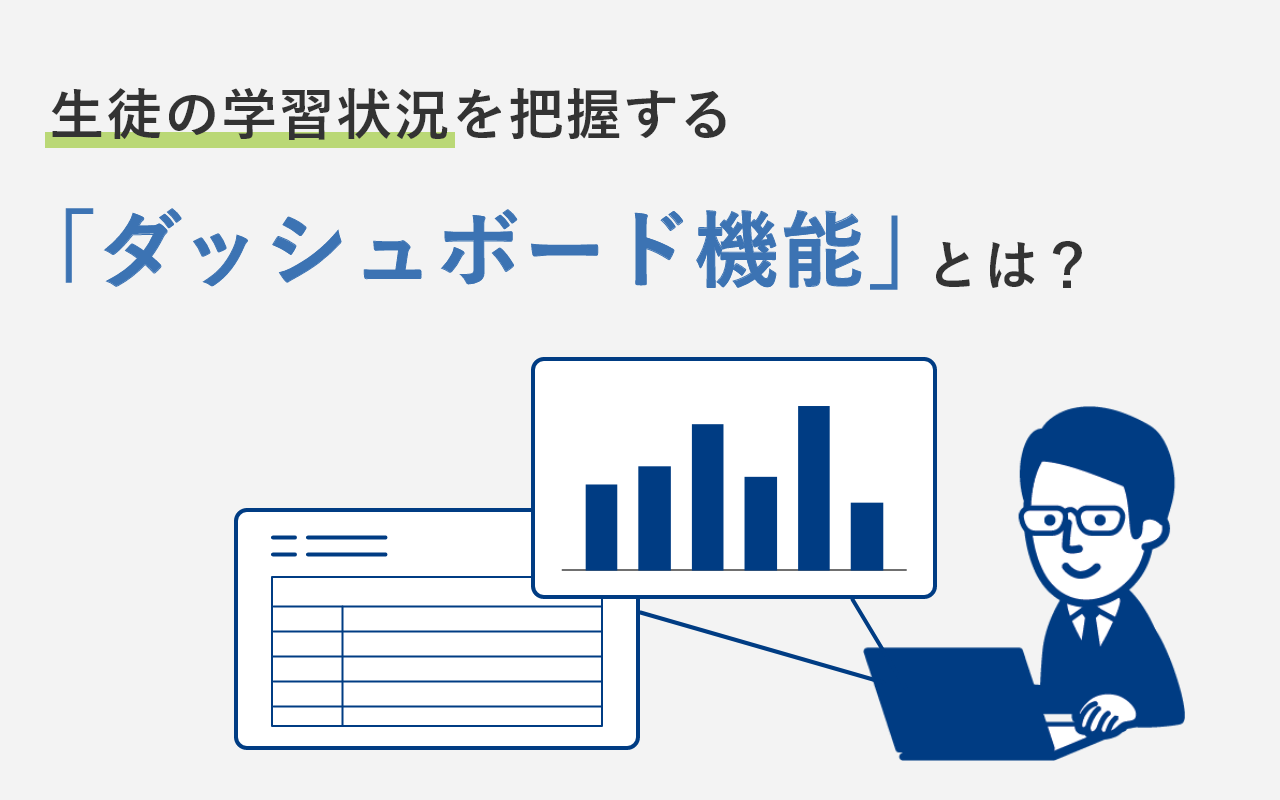 生徒の学習状況を把握する

「ダッシュボード機能」とは？